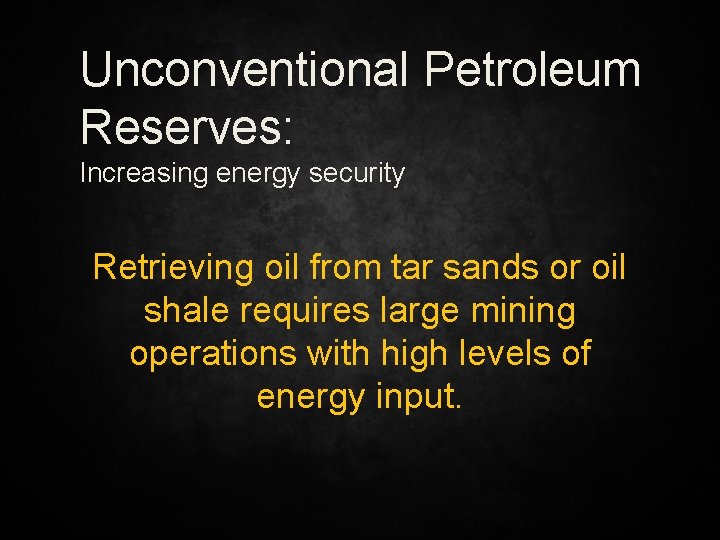 Unconventional Petroleum Reserves:
Increasing energy security

Retrieving oil from tar sands or oil shale requires large mining operations with high levels of energy input.